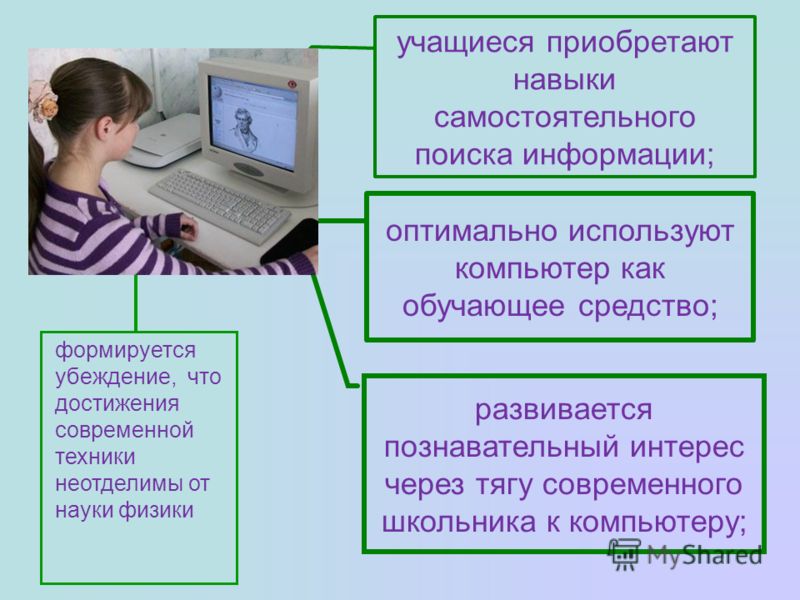 учащиеся приобретают навыки самостоятельного поиска информации;

оптимально используют компьютер как обучающее средство;

развивается познавательный интерес через тягу современного школьника к компьютеру;

формируется убеждение, что достижения современной техники неотделимы от науки физики

MyShared